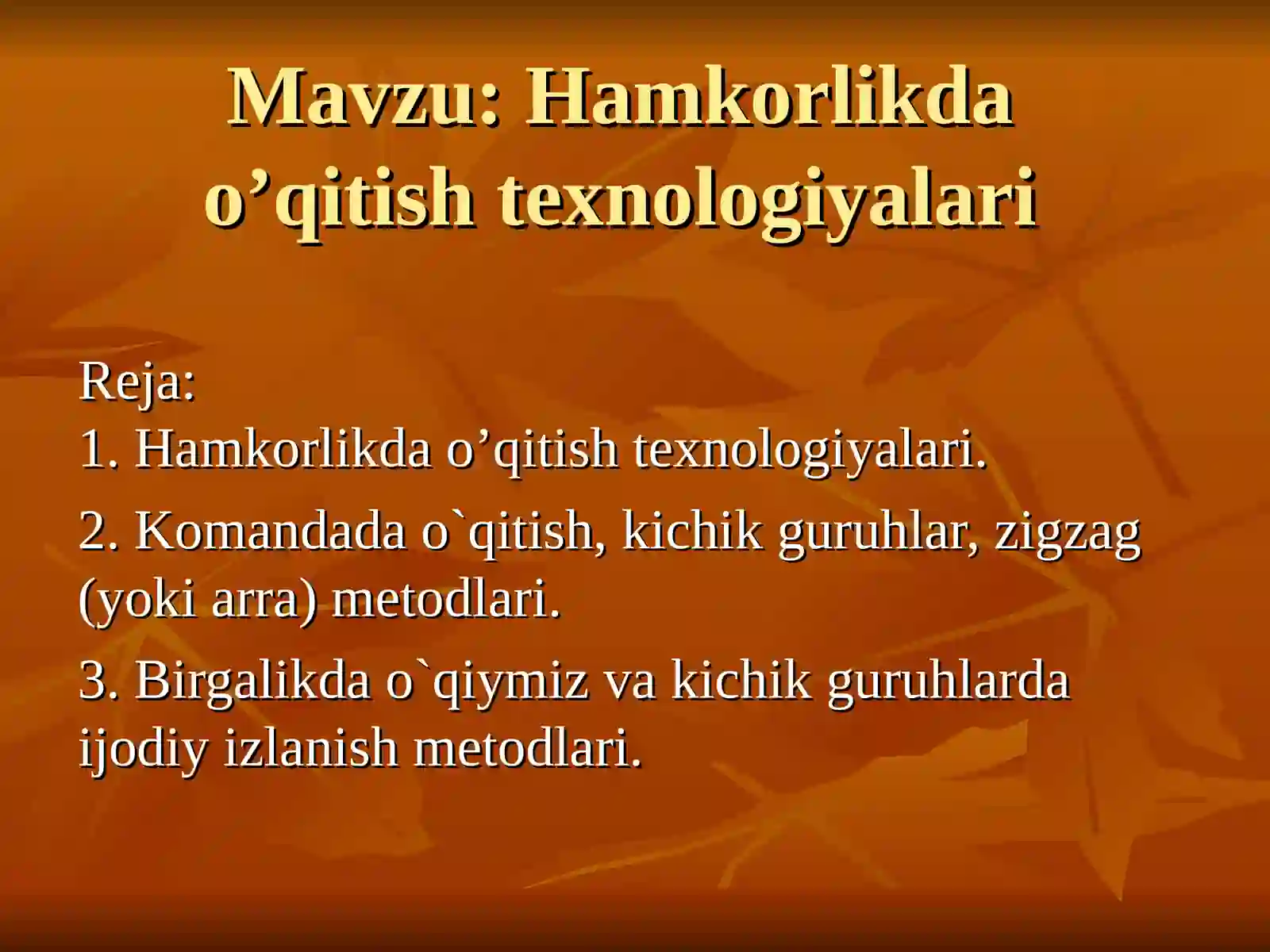 Mavzu: Hamkorlikda o’qitish texnologiyalari

Reja:
1. Hamkorlikda o’qitish texnologiyalari.

2. Komandada o`qitish, kichik guruhlar, zigzag (yoki arra) metodlari.

3. Birgalikda o`qiymiz va kichik guruhlarda ijodiy izlanish metodlari.